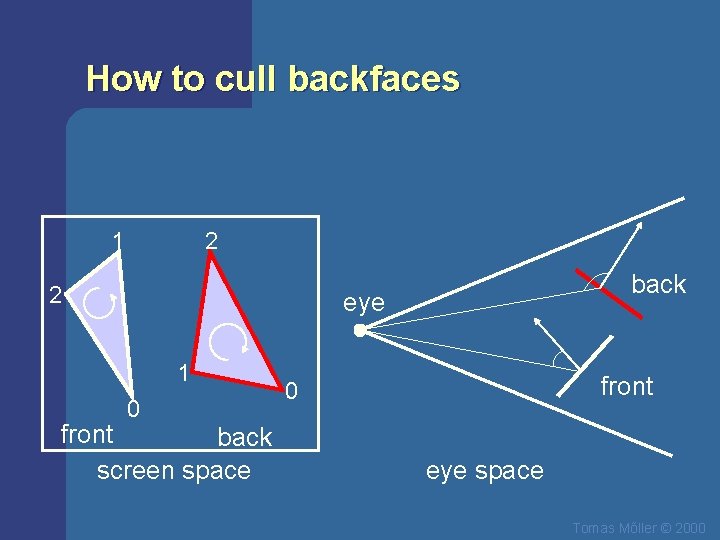 How to cull backfaces

1
2
0
front

2
1
0
back

screen space

eye
back
front

eye space

Tomas Möller © 2000